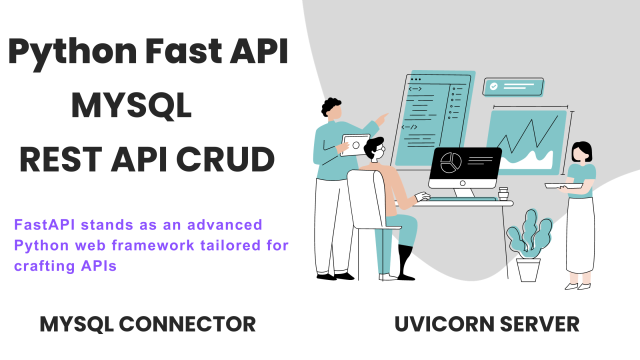 Python Fast API
MYSQL
REST API CRUD

FastAPI stands as an advanced Python web framework tailored for crafting APIs

MYSQL CONNECTOR

UVICORN SERVER